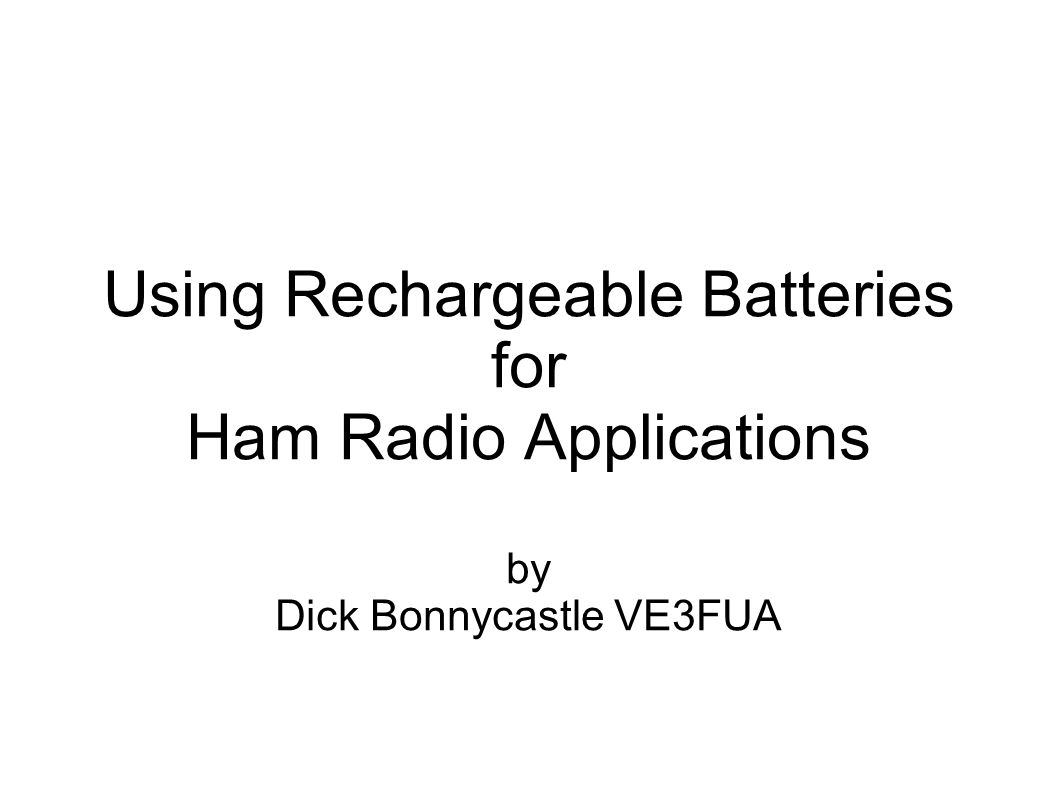 Using Rechargeable Batteries for Ham Radio Applications

by
Dick Bonnycastle VE3FUA